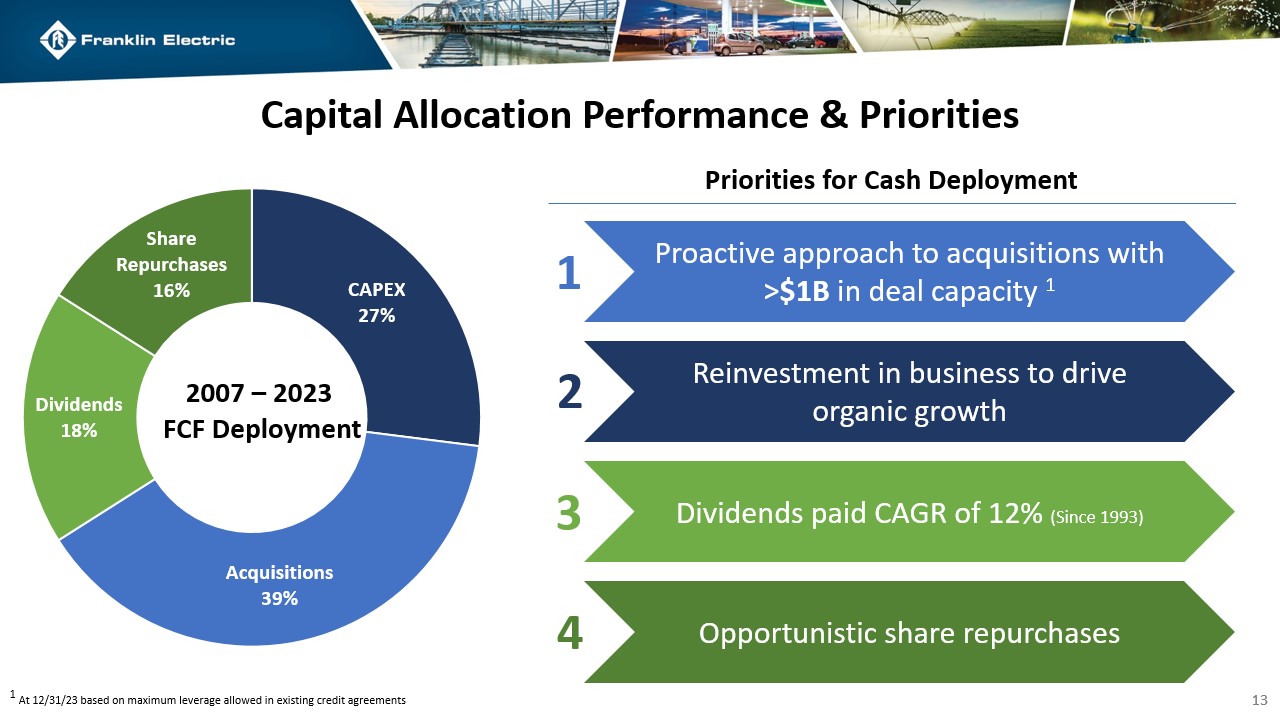 Franklin Electric

Capital Allocation Performance & Priorities

Share Repurchases 16%

CAPEX 27%

Dividends 18%

2007 – 2023 FCF Deployment

Acquisitions 39%

Priorities for Cash Deployment

1 Proactive approach to acquisitions with >$1B in deal capacity $^1$

2 Reinvestment in business to drive organic growth

3 Dividends paid CAGR of 12% (Since 1993)

4 Opportunistic share repurchases

$^1$ At 12/31/23 based on maximum leverage allowed in existing credit agreements

13